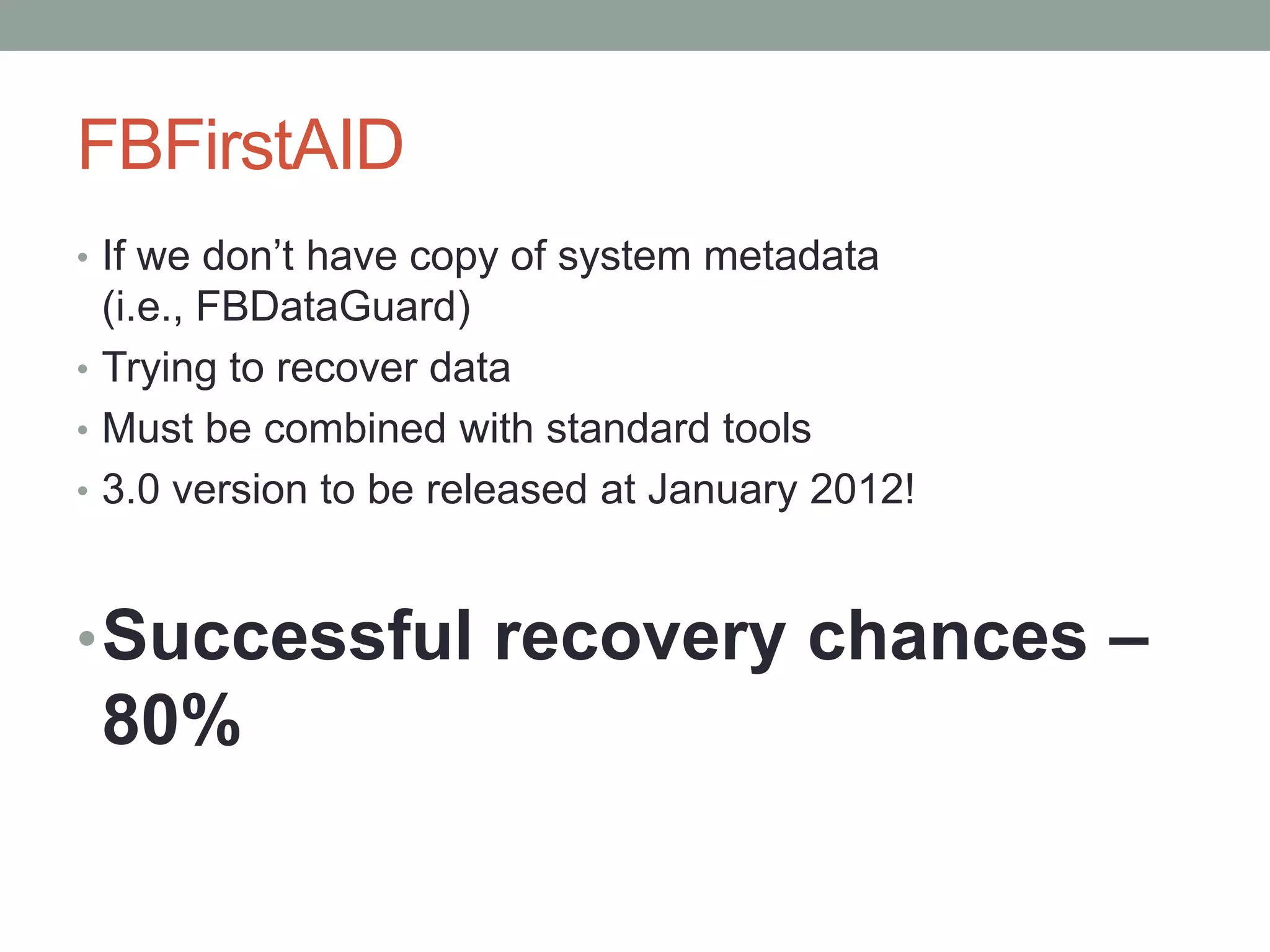 FBFirstAID

• If we don’t have copy of system metadata (i.e., FBDataGuard)
• Trying to recover data
• Must be combined with standard tools
• 3.0 version to be released at January 2012!

• Successful recovery chances – 80%